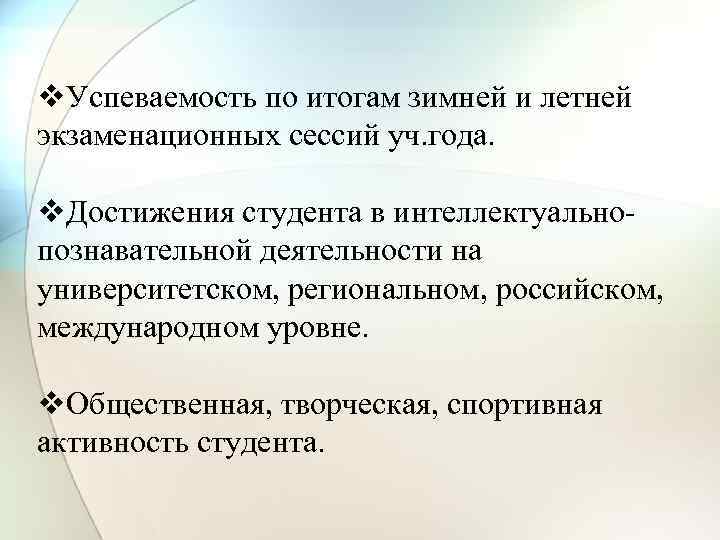 ❖Успеваемость по итогам зимней и летней экзаменационных сессий уч.года.

❖Достижения студента в интеллектуально-познавательной деятельности на университетском, региональном, российском, международном уровне.

❖Общественная, творческая, спортивная активность студента.